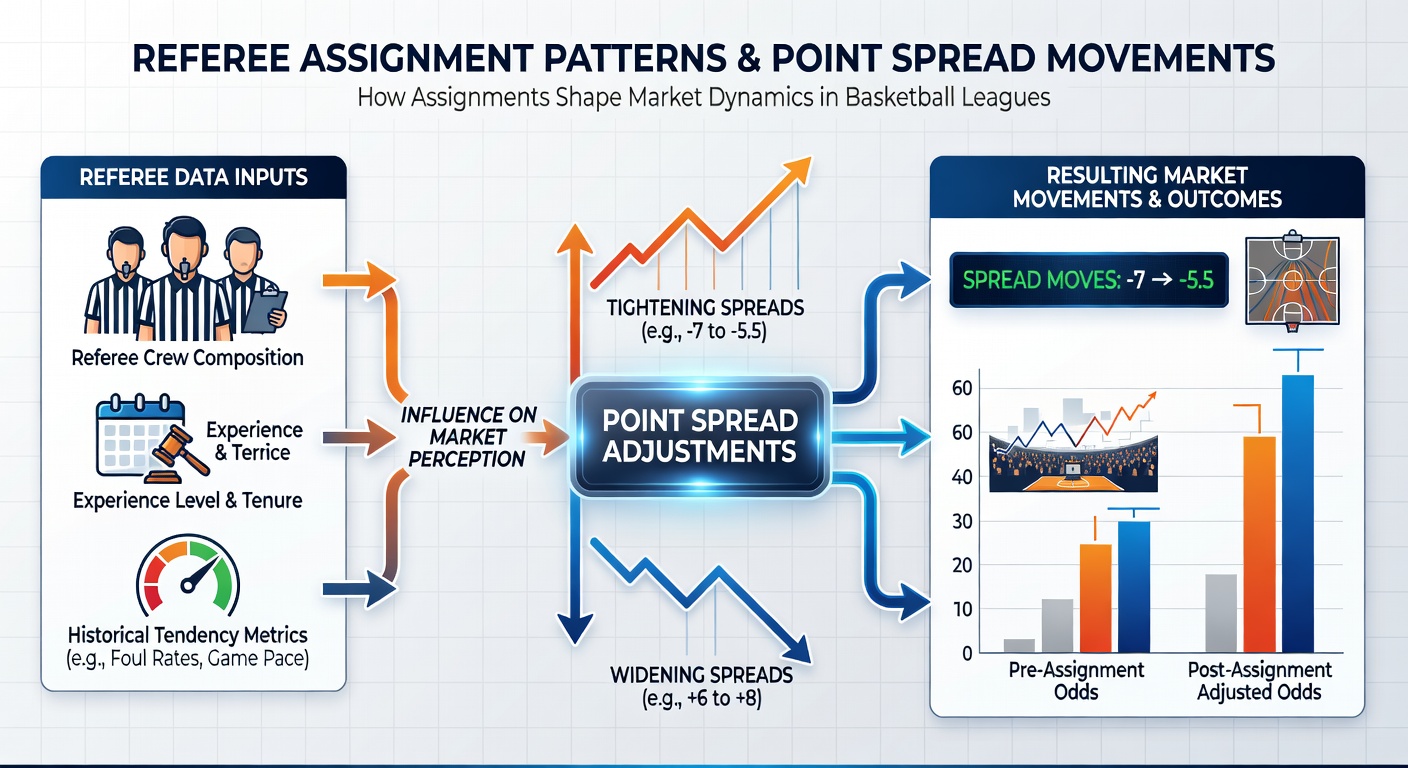 REFEREE ASSIGNMENT PATTERNS & POINT SPREAD MOVEMENTS

How Assignments Shape Market Dynamics in Basketball Leagues

REFEREE DATA INPUTS

Referee Crew Composition

Experience & Terrice

Experience Level & Tenure

Historical Tendency Metrics (e.g., Foul Rates, Game Pace)

INFLUENCE ON MARKET PERCEPTION

TIGHTENING SPREADS (e.g., -7 to -5.5)

POINT SPREAD ADJUSTMENTS

WIDENING SPREADS (e.g., +6 to +8)

RESULTING MARKET MOVEMENTS & OUTCOMES

SPREAD MOVES: -7 → -5.5

60
60
40
30
20
10
0

Pre-Assignment Odds

Post-Assignment Adjusted Odds